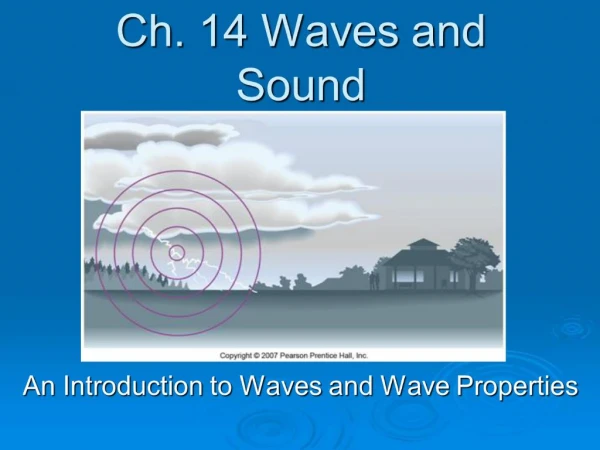 Ch. 14 Waves and Sound

Copyright © 2007 Pearson Prentice Hall, Inc.

An Introduction to Waves and Wave Properties